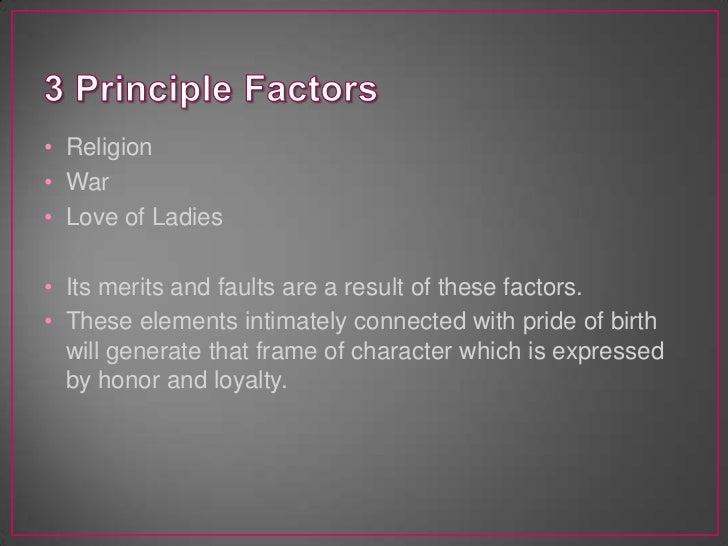 3 Principle Factors

• Religion
• War
• Love of Ladies

• Its merits and faults are a result of these factors.
• These elements intimately connected with pride of birth will generate that frame of character which is expressed by honor and loyalty.